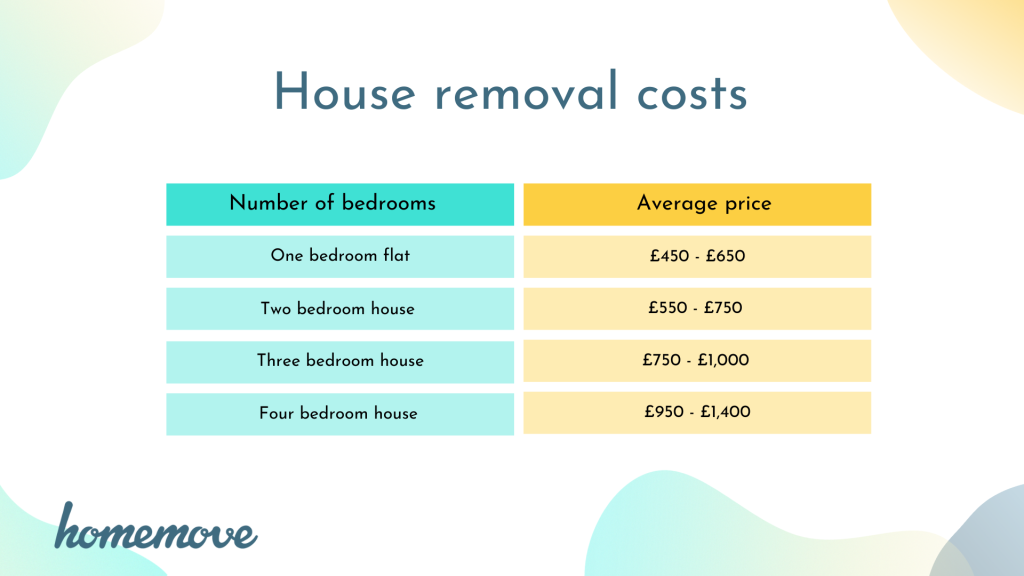 House removal costs

| Number of bedrooms | Average price |
|---|---|
| One bedroom flat | £450 - £650 |
| Two bedroom house | £550 - £750 |
| Three bedroom house | £750 - £1,000 |
| Four bedroom house | £950 - £1,400 |

homemove